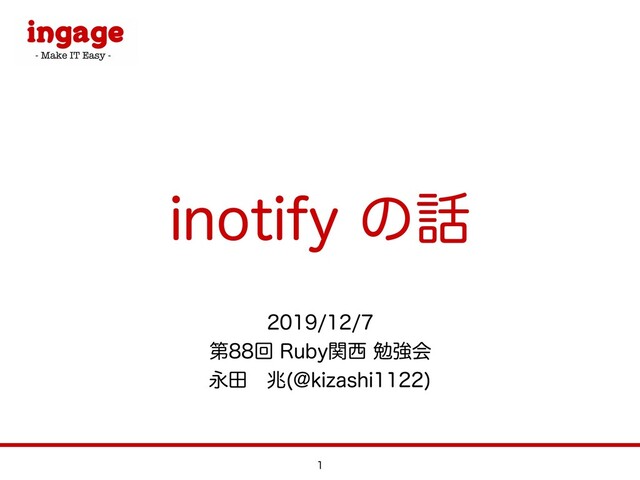 ingage
- Make IT Easy -

inotify の話

2019/12/7
第88回 Ruby関西 勉強会
永田　兆(@kizashi1122)

1